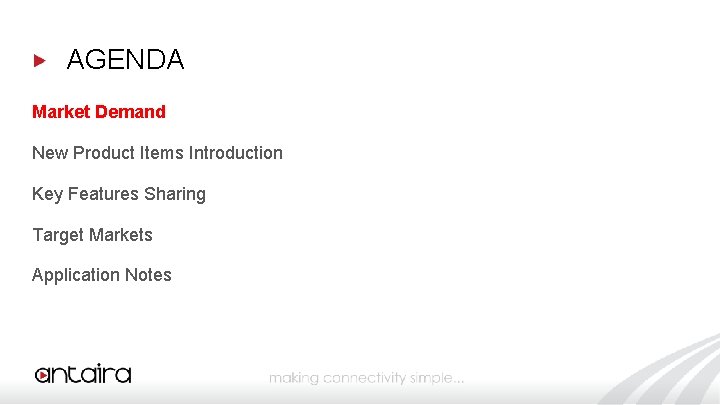 AGENDA

Market Demand

New Product Items Introduction

Key Features Sharing

Target Markets

Application Notes

antaira

making connectivity simple...